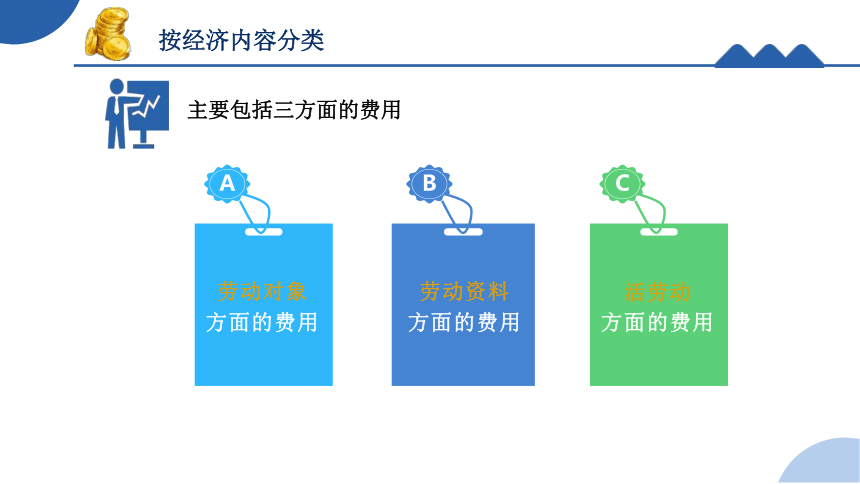 按经济内容分类

主要包括三方面的费用

A

劳动对象
方面的费用

B

劳动资料
方面的费用

C

活劳动
方面的费用